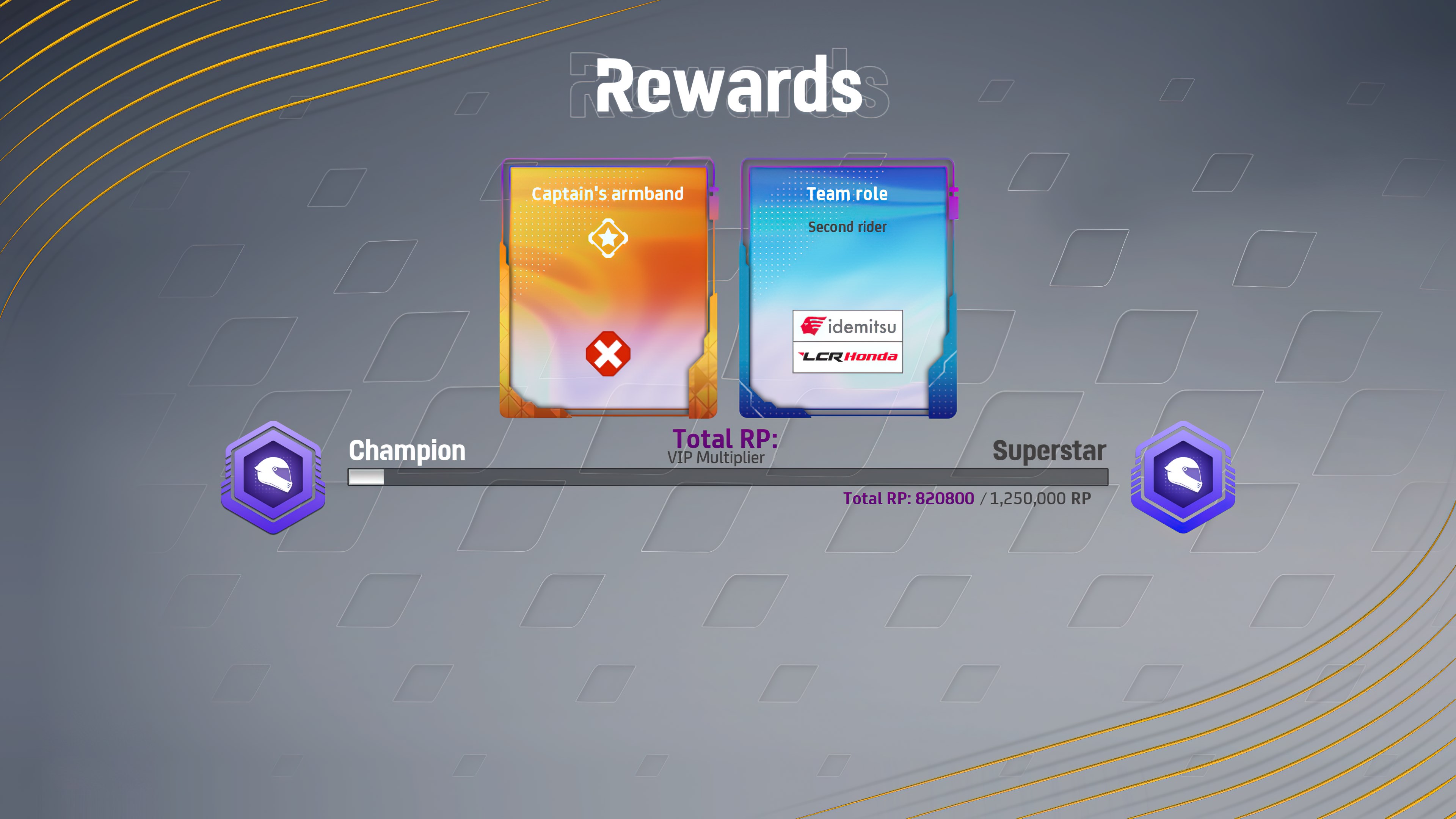 Rewards

Captain's armband

Team role

Second rider

idemitsu

LCR Honda

Champion

Total RP:

VIP Multiplier

Superstar

Total RP: 820800 / 1,250,000 RP